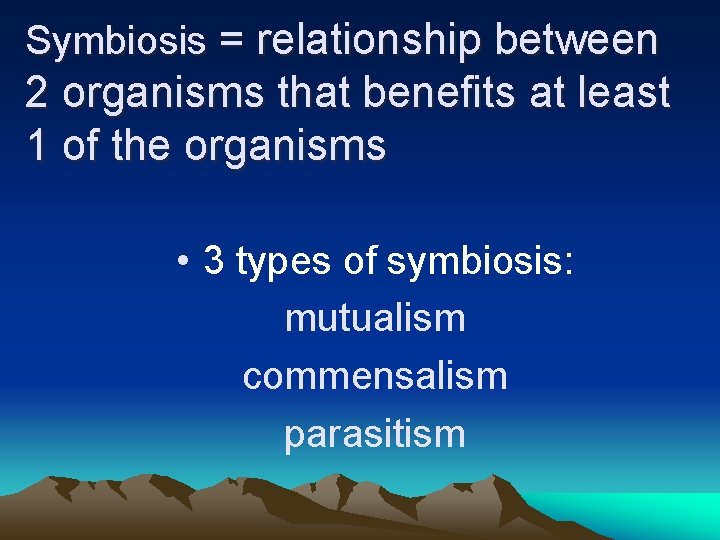 Symbiosis = relationship between 2 organisms that benefits at least 1 of the organisms

• 3 types of symbiosis:

mutualism

commensalism

parasitism